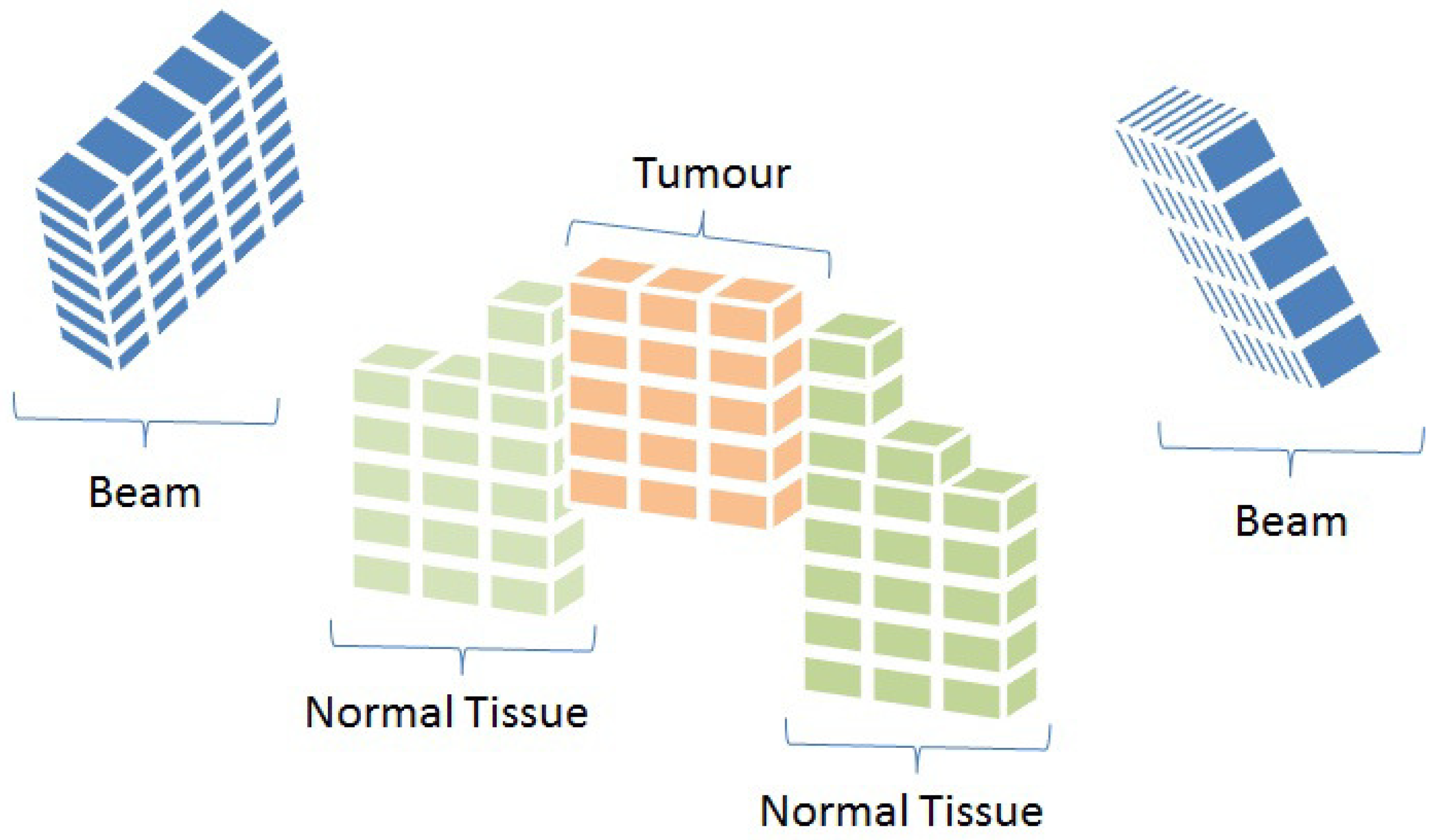 Tumour

Beam

Beam

Normal Tissue

Normal Tissue